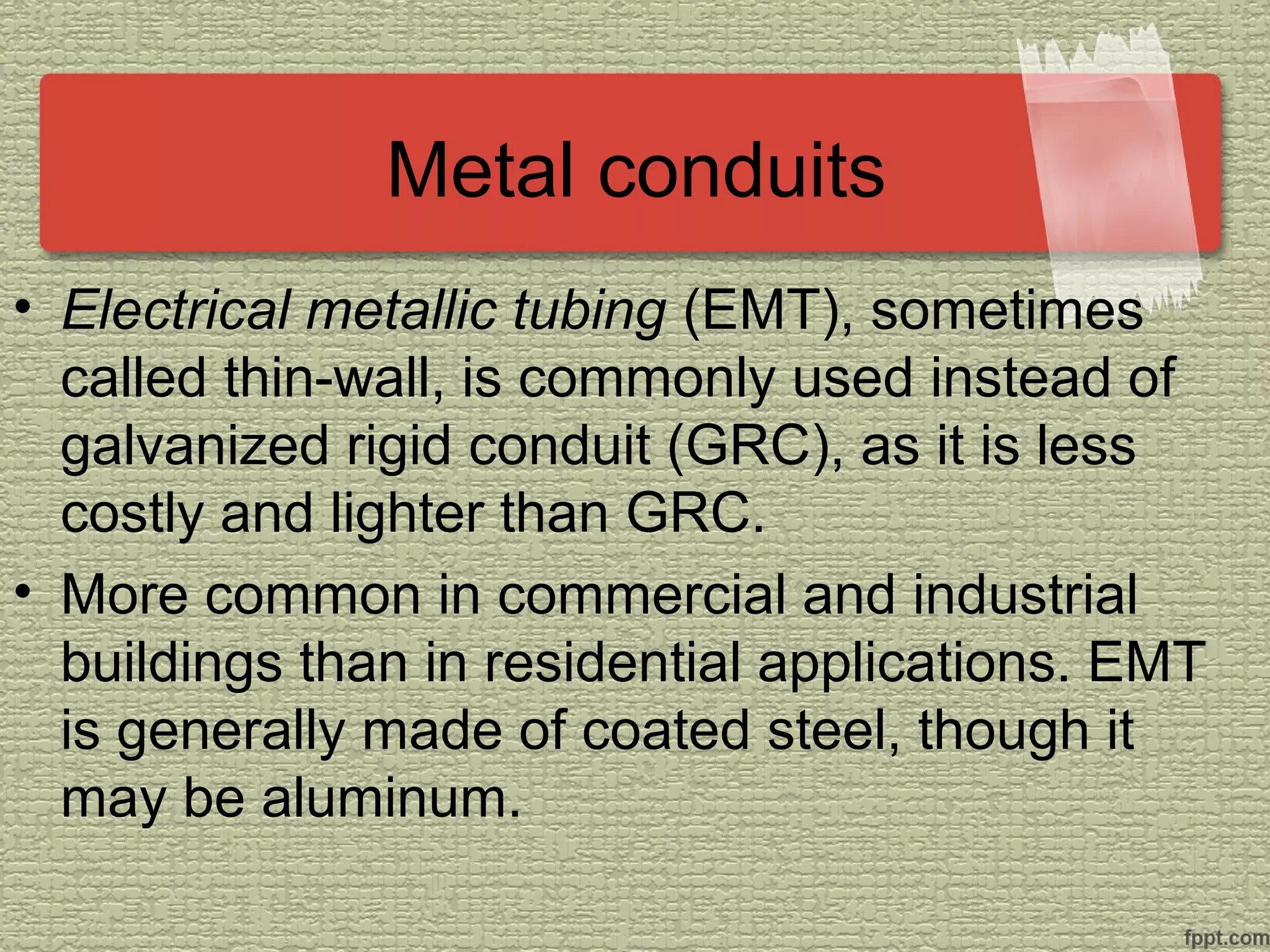 Metal conduits

• Electrical metallic tubing (EMT), sometimes called thin-wall, is commonly used instead of galvanized rigid conduit (GRC), as it is less costly and lighter than GRC.

• More common in commercial and industrial buildings than in residential applications. EMT is generally made of coated steel, though it may be aluminum.

fppt.com